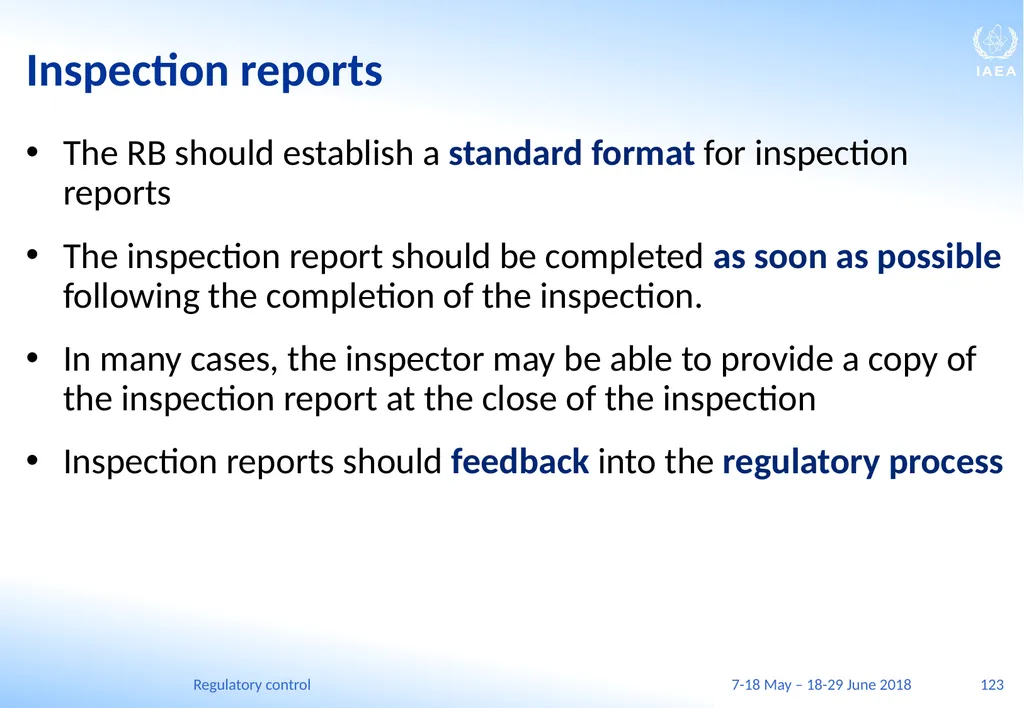 Inspection reports

IAEA

• The RB should establish a standard format for inspection reports

• The inspection report should be completed as soon as possible following the completion of the inspection.

• In many cases, the inspector may be able to provide a copy of the inspection report at the close of the inspection

• Inspection reports should feedback into the regulatory process

Regulatory control 7-18 May – 18-29 June 2018 123